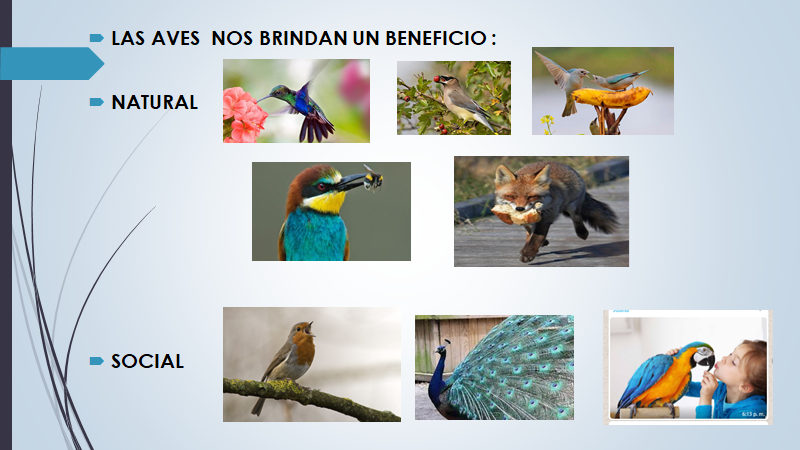 LAS AVES NOS BRINDAN UN BENEFICIO :

NATURAL

SOCIAL

6:13 p. m.